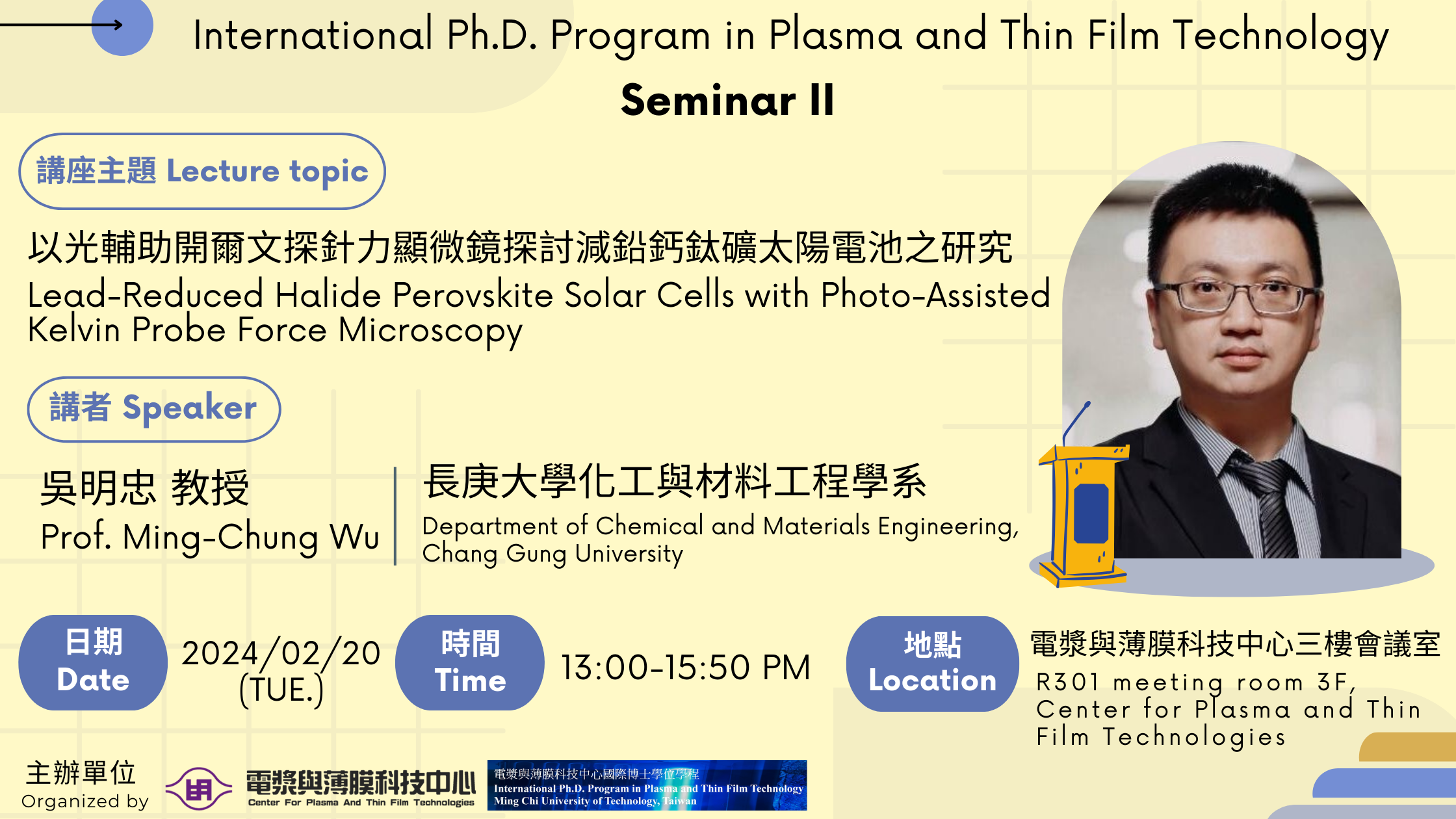 International Ph.D. Program in Plasma and Thin Film Technology
Seminar II

講座主題 Lecture topic

以光輔助開爾文探針力顯微鏡探討減鉛鈣鈦礦太陽電池之研究
Lead-Reduced Halide Perovskite Solar Cells with Photo-Assisted Kelvin Probe Force Microscopy

講者 Speaker

吳明忠 教授
Prof. Ming-Chung Wu

長庚大學化工與材料工程學系
Department of Chemical and Materials Engineering, Chang Gung University

日期 Date
2024/02/20 (TUE.)

時間 Time
13:00-15:50 PM

地點 Location
電漿與薄膜科技中心三樓會議室
R301 meeting room 3F, Center for Plasma and Thin Film Technologies

主辦單位
Organized by
電漿與薄膜科技中心
Center For Plasma And Thin Film Technologies
電漿與薄膜科技中心國際博士學位學程
International Ph.D. Program in Plasma and Thin Film Technology
Ming Chi University of Technology, Taiwan